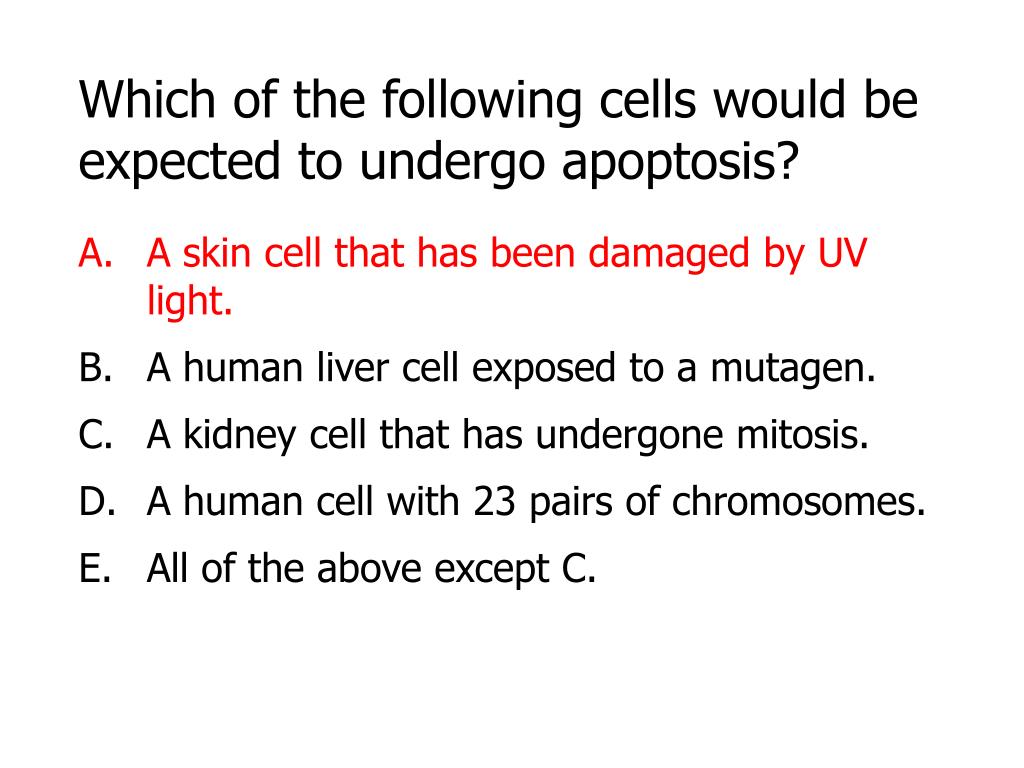 Which of the following cells would be expected to undergo apoptosis?

A. A skin cell that has been damaged by UV light.
B. A human liver cell exposed to a mutagen.
C. A kidney cell that has undergone mitosis.
D. A human cell with 23 pairs of chromosomes.
E. All of the above except C.